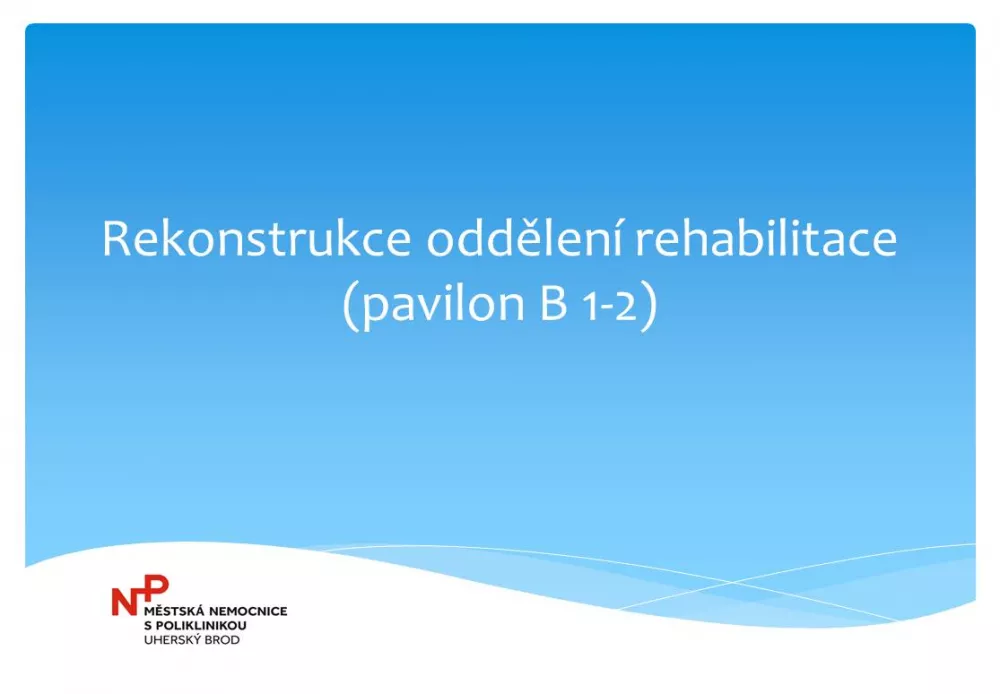 Rekonstrukce oddělení rehabilitace (pavilon B 1-2)

NP MĚSTSKÁ NEMOCNICE S POLIKLINIKOU UHERSKÝ BROD